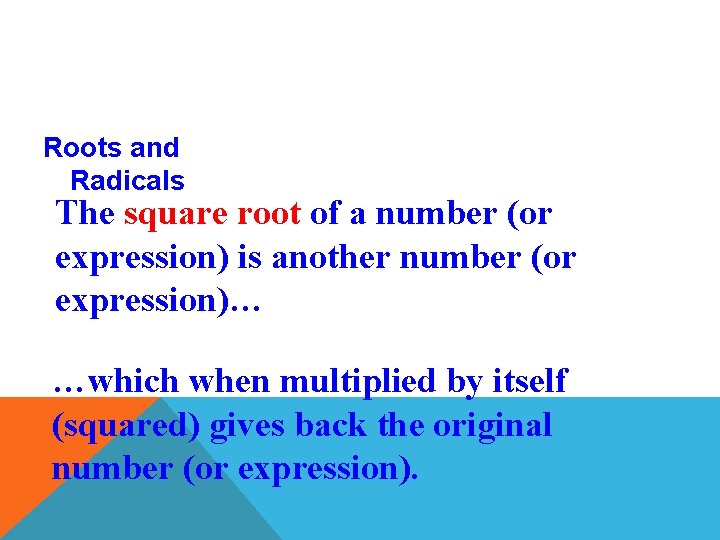 Roots and Radicals

The square root of a number (or expression) is another number (or expression)…

…which when multiplied by itself (squared) gives back the original number (or expression).